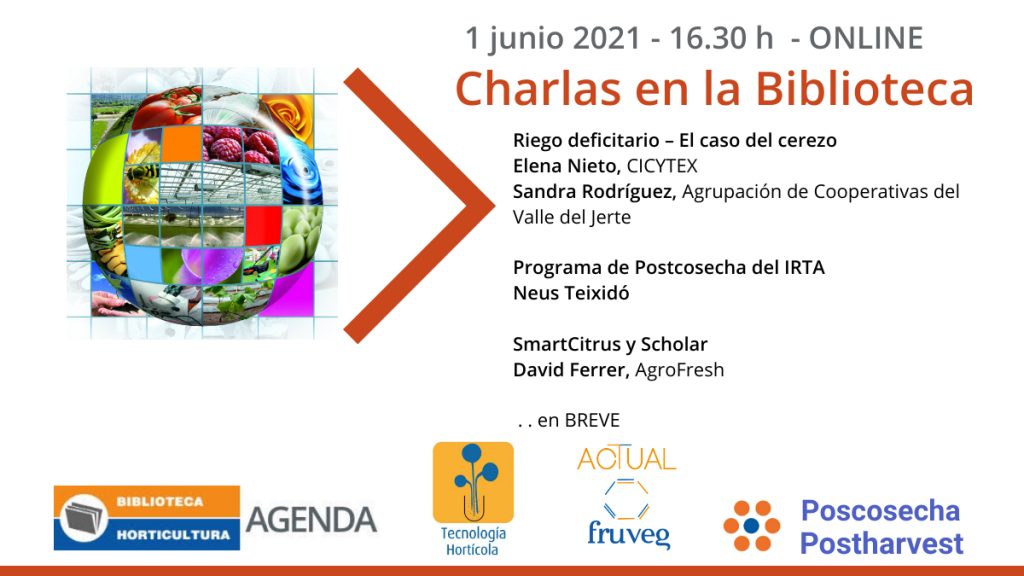 1 junio 2021 - 16.30 h - ONLINE

Charlas en la Biblioteca

Riego deficitario – El caso del cerezo
Elena Nieto, CICYTEX
Sandra Rodríguez, Agrupación de Cooperativas del Valle del Jerte

Programa de Postcosecha del IRTA
Neus Teixidó

SmartCitrus y Scholar
David Ferrer, AgroFresh

. . en BREVE

BIBLIOTECA HORTICULTURA AGENDA

Tecnología Hortícola

ACTUAL fruveg

Poscosecha Postharvest